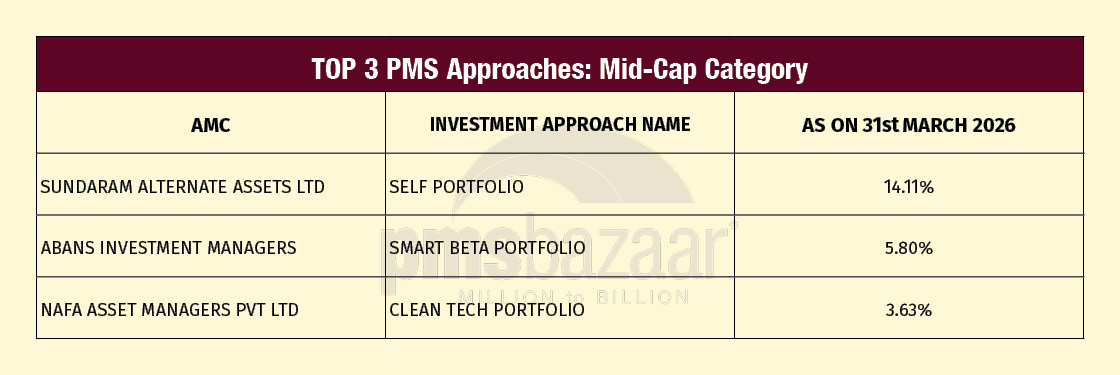 TOP 3 PMS Approaches: Mid-Cap Category

| AMC | INVESTMENT APPROACH NAME | AS ON 31st MARCH 2026 |
|---|---|---|
| SUNDARAM ALTERNATE ASSETS LTD | SELF PORTFOLIO | 14.11% |
| ABANS INVESTMENT MANAGERS | SMART BETA PORTFOLIO | 5.80% |
| NAFA ASSET MANAGERS PVT LTD | CLEAN TECH PORTFOLIO | 3.63% |

pmsbazaar
MILLION to BILLION